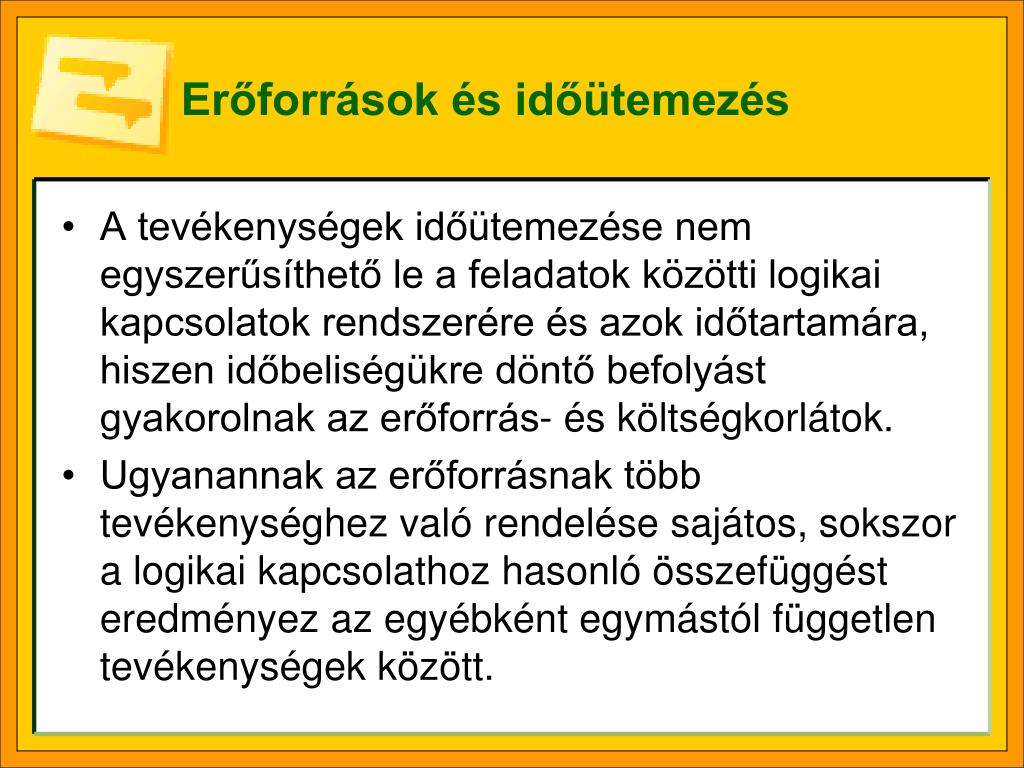 Erőforrások és időütemezés

• A tevékenységek időütemezése nem egyszerűsíthető le a feladatok közötti logikai kapcsolatok rendszerére és azok időtartamára, hiszen időbeliségükre döntő befolyást gyakorolnak az erőforrás- és költségkorlátok.

• Ugyanannak az erőforrásnak több tevékenységhez való rendelése sajátos, sokszor a logikai kapcsolathoz hasonló összefüggést eredményez az egyébként egymástól független tevékenységek között.